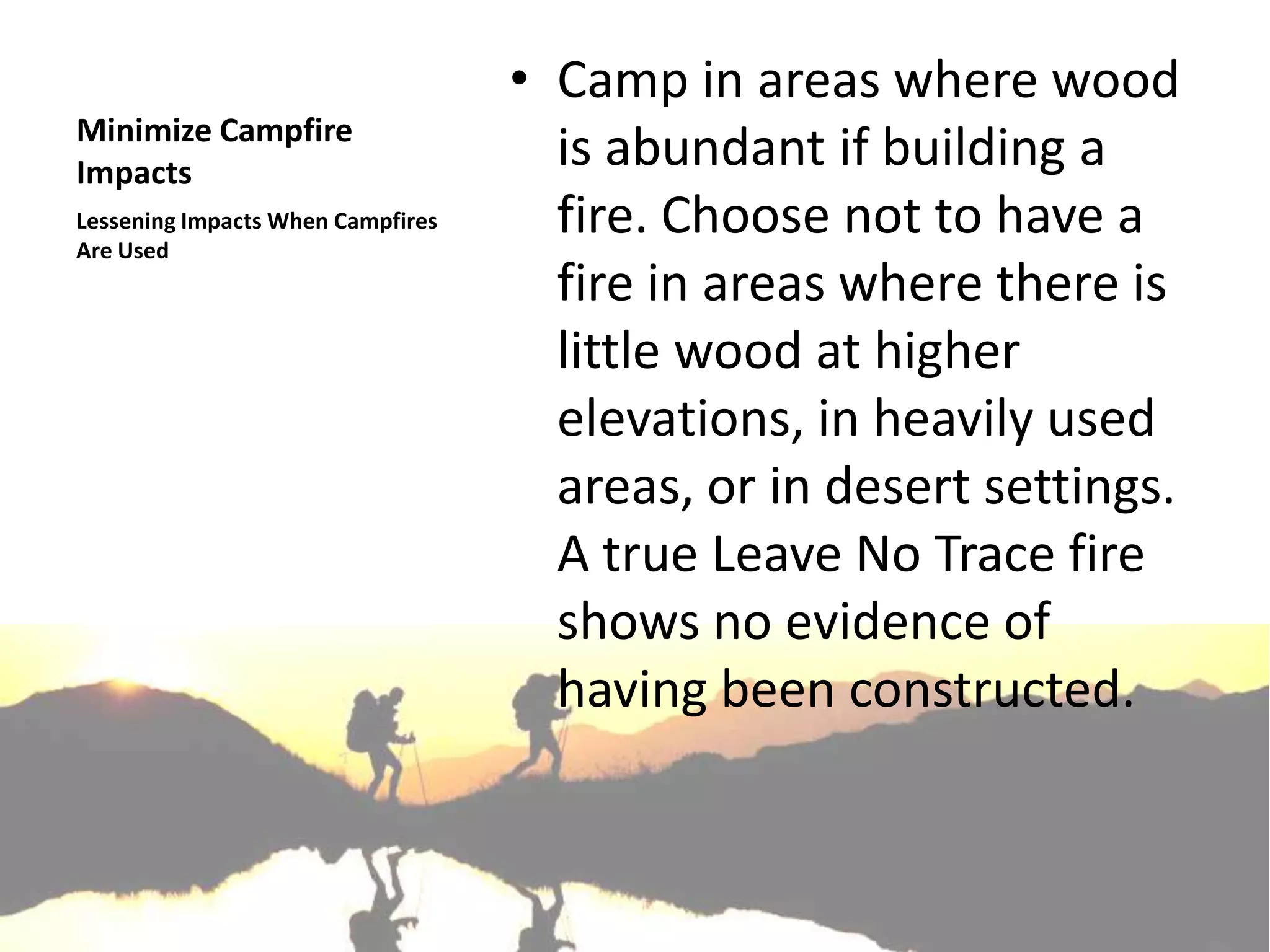 Minimize Campfire Impacts

Lessening Impacts When Campfires Are Used

• Camp in areas where wood is abundant if building a fire. Choose not to have a fire in areas where there is little wood at higher elevations, in heavily used areas, or in desert settings. A true Leave No Trace fire shows no evidence of having been constructed.